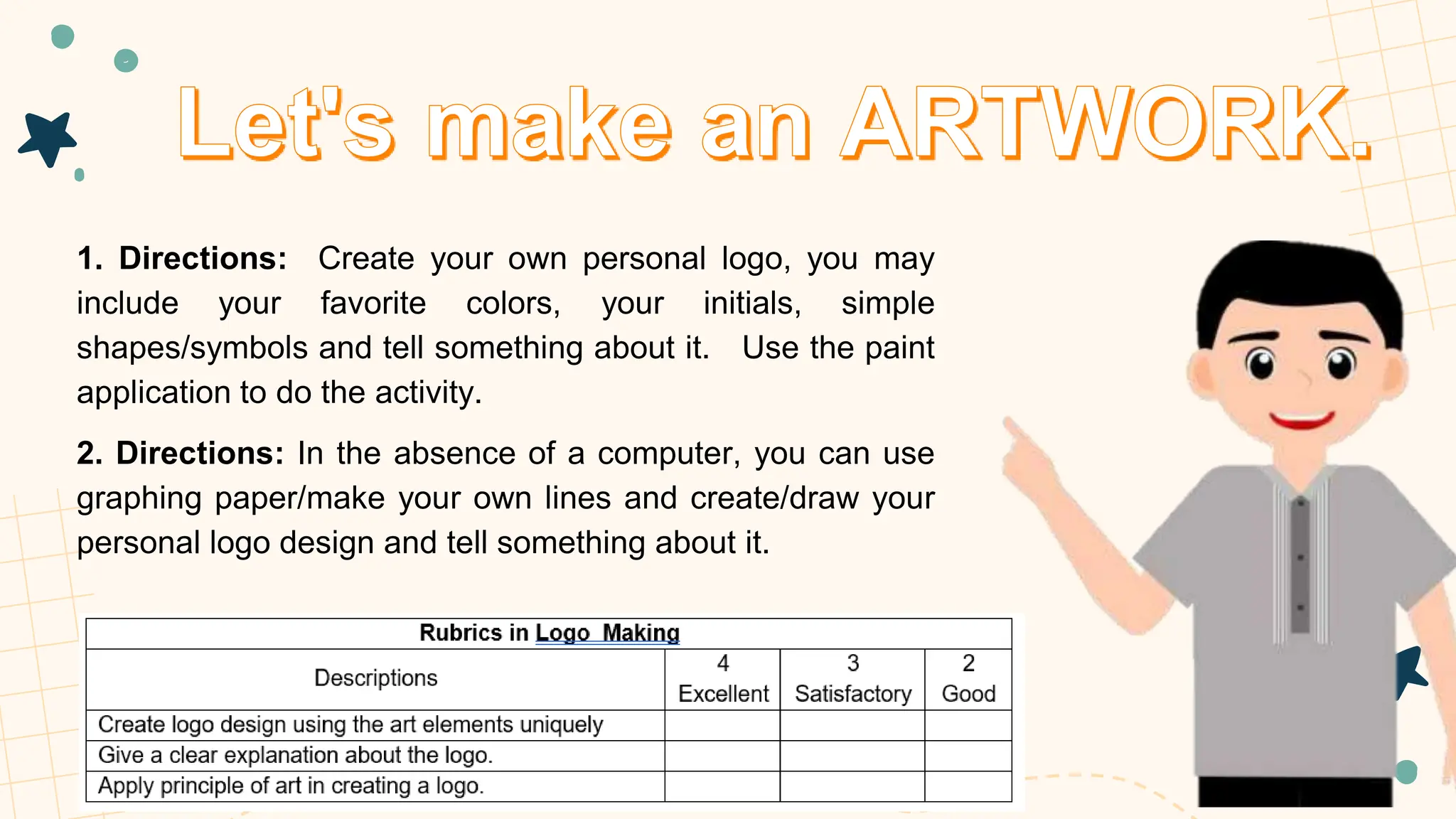 Let's make an ARTWORK.

1. Directions: Create your own personal logo, you may include your favorite colors, your initials, simple shapes/symbols and tell something about it. Use the paint application to do the activity.

2. Directions: In the absence of a computer, you can use graphing paper/make your own lines and create/draw your personal logo design and tell something about it.

Rubrics in Logo Making

| Descriptions | 4 Excellent | 3 Satisfactory | 2 Good |
|---|---|---|---|
| Create logo design using the art elements uniquely | | | |
| Give a clear explanation about the logo. | | | |
| Apply principle of art in creating a logo. | | | |